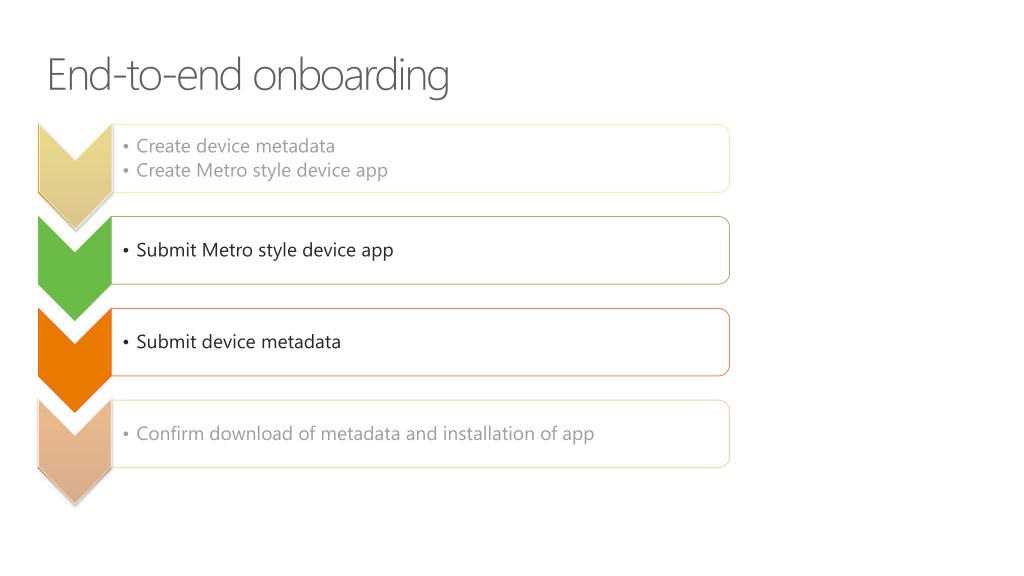 End-to-end onboarding

• Create device metadata
• Create Metro style device app

• Submit Metro style device app

• Submit device metadata

• Confirm download of metadata and installation of app